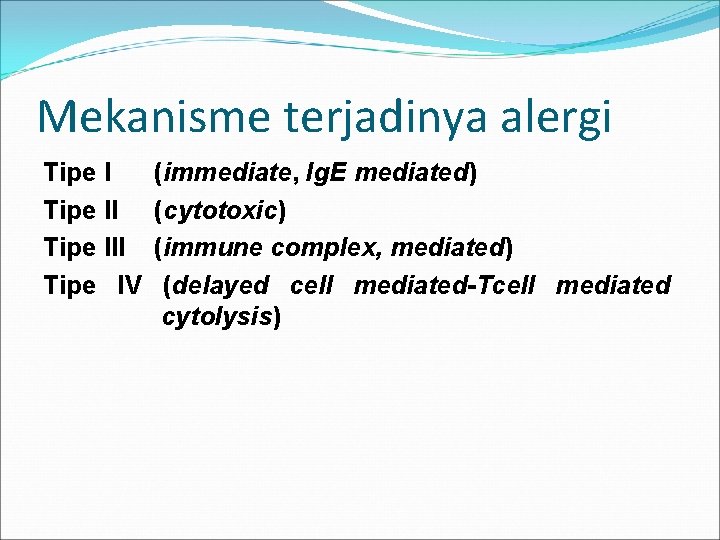 Mekanisme terjadinya alergi

Tipe I (immediate, IgE mediated)
Tipe II (cytotoxic)
Tipe III (immune complex, mediated)
Tipe IV (delayed cell mediated-Tcell mediated cytolysis)